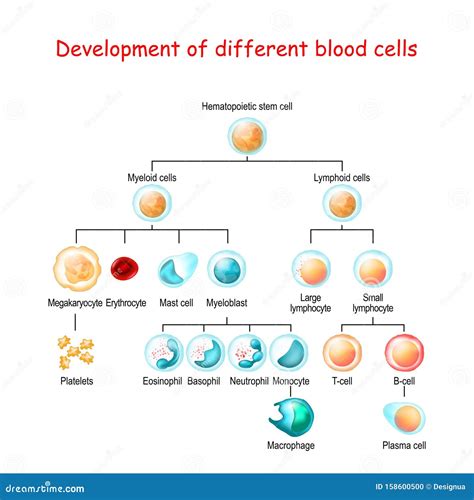 Development of different blood cells

Hematopoietic stem cell

Myeloid cells

Lymphoid cells

Megakaryocyte

Erythrocyte

Mast cell

Myeloblast

Large lymphocyte

Small lymphocyte

Platelets

Eosinophil

Basophil

Neutrophil

Monocyte

T-cell

B-cell

Macrophage

Plasma cell

dreamstime.com

ID 158600500 © Designua